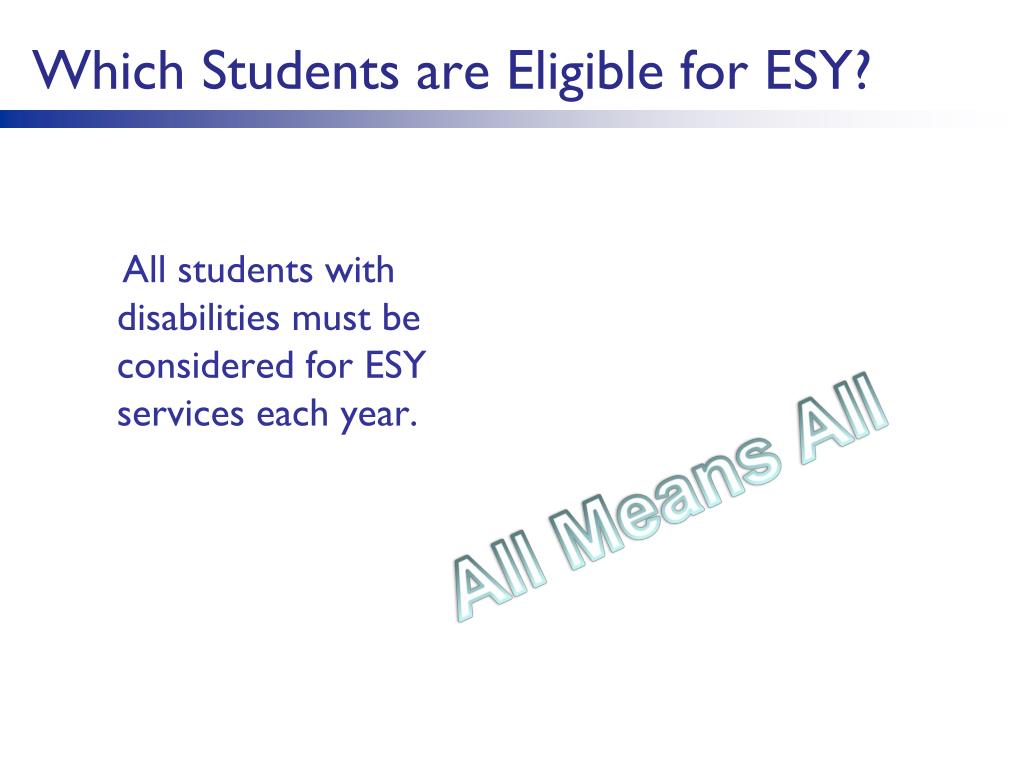 Which Students are Eligible for ESY?

All students with disabilities must be considered for ESY services each year.

All Means All